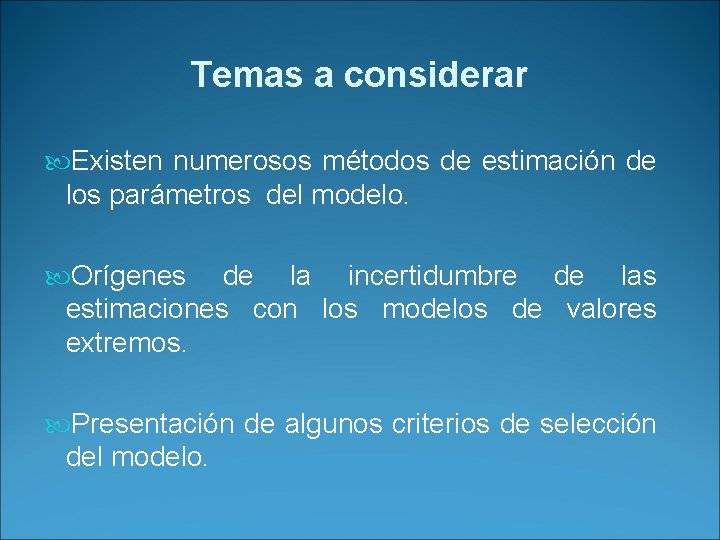 Temas a considerar

Existen numerosos métodos de estimación de los parámetros del modelo.

Orígenes de la incertidumbre de las estimaciones con los modelos de valores extremos.

Presentación de algunos criterios de selección del modelo.